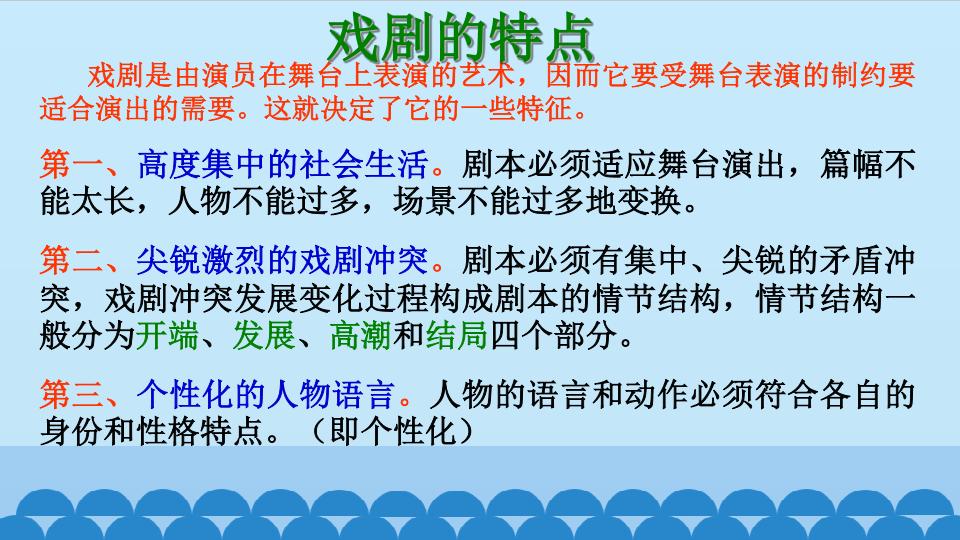 戏剧的特点

戏剧是由演员在舞台上表演的艺术，因而它要受舞台表演的制约要适合演出的需要。这就决定了它的一些特征。

第一、高度集中的社会生活。剧本必须适应舞台演出，篇幅不能太长，人物不能过多，场景不能过多地变换。

第二、尖锐激烈的戏剧冲突。剧本必须有集中、尖锐的矛盾冲突，戏剧冲突发展变化过程构成剧本的情节结构，情节结构一般分为开端、发展、高潮和结局四个部分。

第三、个性化的人物语言。人物的语言和动作必须符合各自的身份和性格特点。（即个性化）